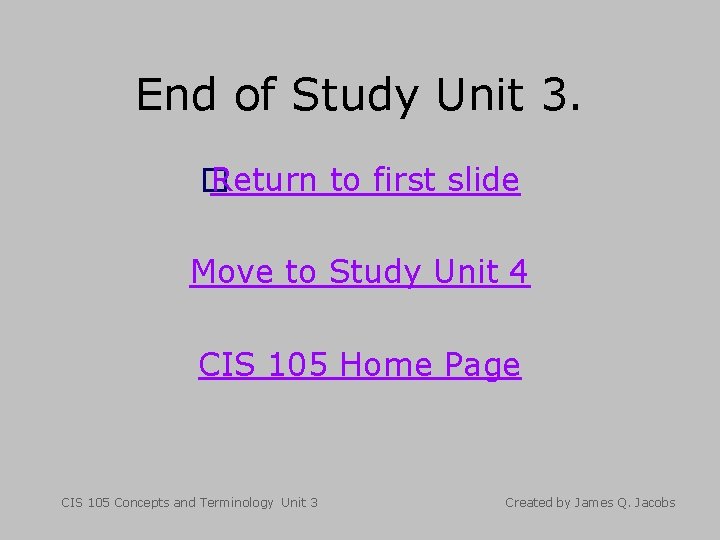 End of Study Unit 3.

Return to first slide

Move to Study Unit 4

CIS 105 Home Page

CIS 105 Concepts and Terminology Unit 3

Created by James Q. Jacobs